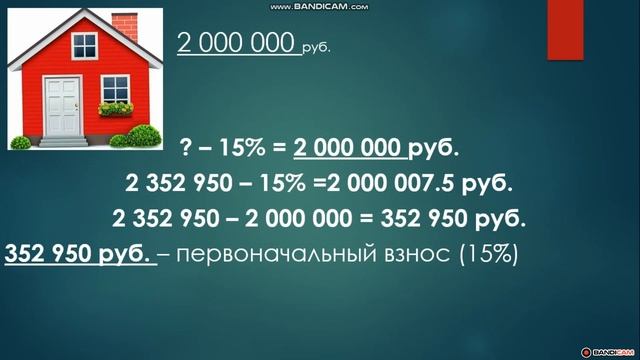 www.BANDICAM.com

2 000 000 руб.

? – 15% = 2 000 000 руб.

2 352 950 – 15% =2 000 007.5 руб.

2 352 950 – 2 000 000 = 352 950 руб.

352 950 руб. – первоначальный взнос (15%)

BANDICAM